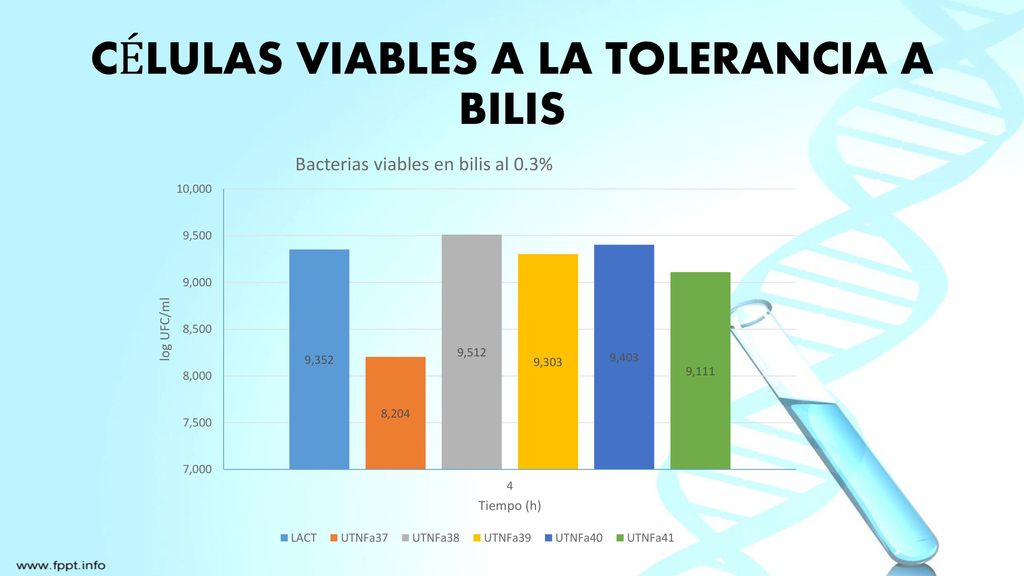 CÉLULAS VIABLES A LA TOLERANCIA A BILIS

Bacterias viables en bilis al 0.3%

10,000
9,500
9,000
8,500
8,000
7,500
7,000

log UFC/ml

9,352
8,204
9,512
9,303
9,403
9,111

4
Tiempo (h)

LACT UTNFa37 UTNFa38 UTNFa39 UTNFa40 UTNFa41

www.fppt.info